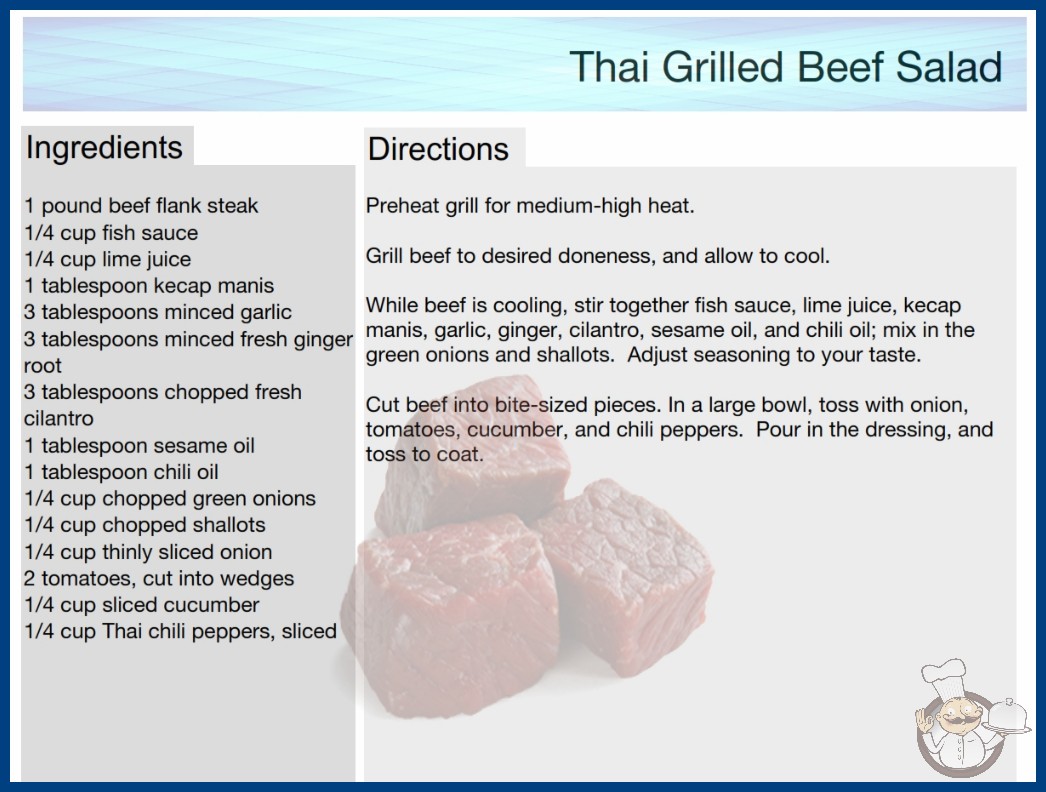 Thai Grilled Beef Salad

Ingredients

1 pound beef flank steak
1/4 cup fish sauce
1/4 cup lime juice
1 tablespoon kecap manis
3 tablespoons minced garlic
3 tablespoons minced fresh ginger root
3 tablespoons chopped fresh cilantro
1 tablespoon sesame oil
1 tablespoon chili oil
1/4 cup chopped green onions
1/4 cup chopped shallots
1/4 cup thinly sliced onion
2 tomatoes, cut into wedges
1/4 cup sliced cucumber
1/4 cup Thai chili peppers, sliced

Directions

Preheat grill for medium-high heat.

Grill beef to desired doneness, and allow to cool.

While beef is cooling, stir together fish sauce, lime juice, kecap manis, garlic, ginger, cilantro, sesame oil, and chili oil; mix in the green onions and shallots. Adjust seasoning to your taste.

Cut beef into bite-sized pieces. In a large bowl, toss with onion, tomatoes, cucumber, and chili peppers. Pour in the dressing, and toss to coat.